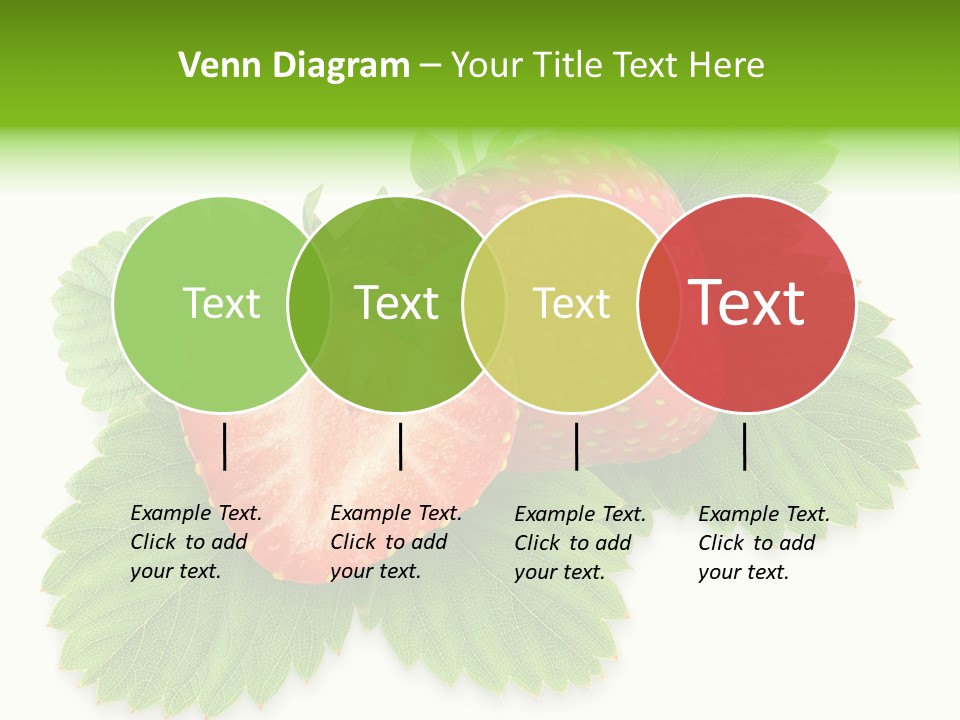 Venn Diagram – Your Title Text Here

Text

Text

Text

Text

Example Text. Click to add your text.

Example Text. Click to add your text.

Example Text. Click to add your text.

Example Text. Click to add your text.